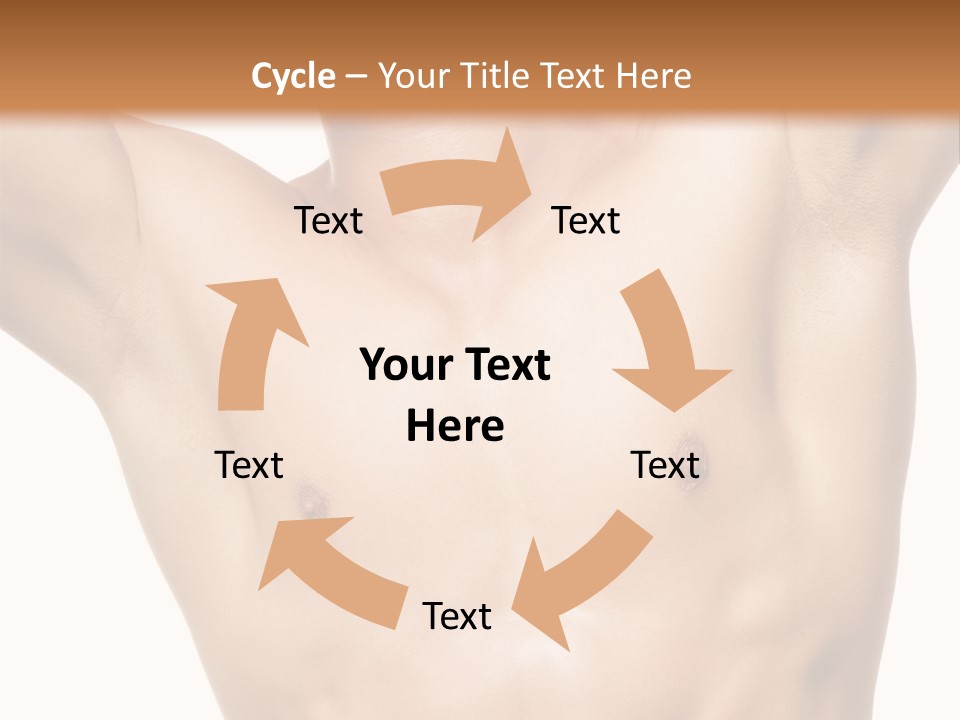 Cycle – Your Title Text Here

Text

Text

Your Text Here

Text

Text

Text